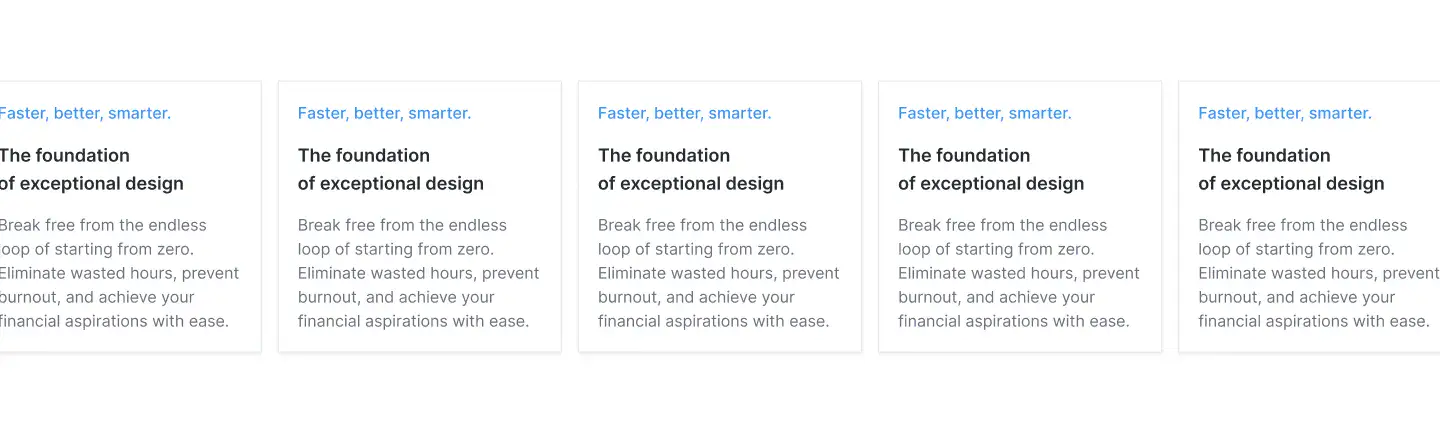 Faster, better, smarter.

The foundation of exceptional design

Break free from the endless loop of starting from zero. Eliminate wasted hours, prevent burnout, and achieve your financial aspirations with ease.

Faster, better, smarter.

The foundation of exceptional design

Break free from the endless loop of starting from zero. Eliminate wasted hours, prevent burnout, and achieve your financial aspirations with ease.

Faster, better, smarter.

The foundation of exceptional design

Break free from the endless loop of starting from zero. Eliminate wasted hours, prevent burnout, and achieve your financial aspirations with ease.

Faster, better, smarter.

The foundation of exceptional design

Break free from the endless loop of starting from zero. Eliminate wasted hours, prevent burnout, and achieve your financial aspirations with ease.

Faster, better, smarter.

The foundation of exceptional design

Break free from the endless loop of starting from zero. Eliminate wasted hours, prevent burnout, and achieve your financial aspirations with ease.